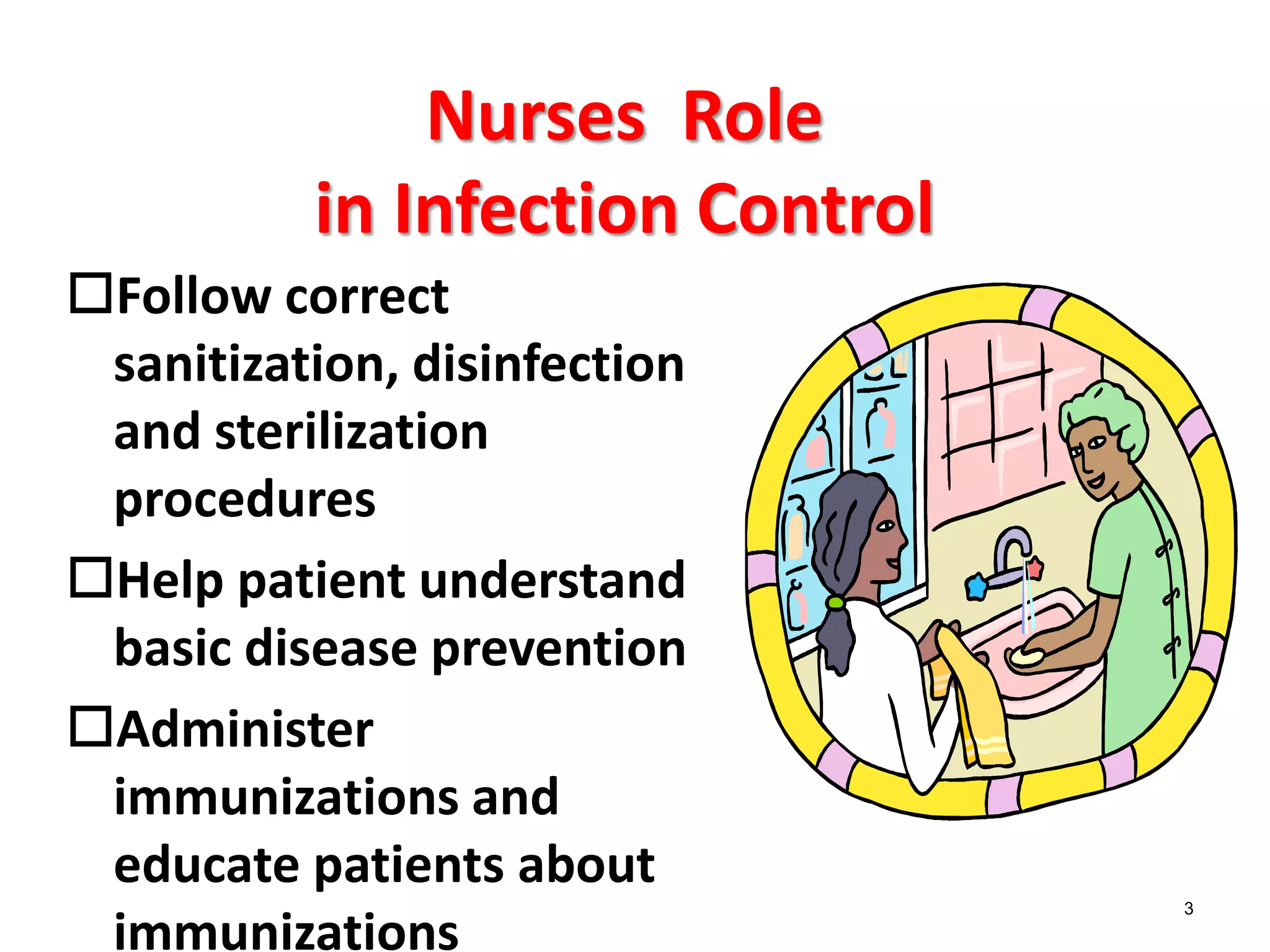 Nurses Role
in Infection Control

☐Follow correct sanitization, disinfection and sterilization procedures

☐Help patient understand basic disease prevention

☐Administer immunizations and educate patients about immunizations

3